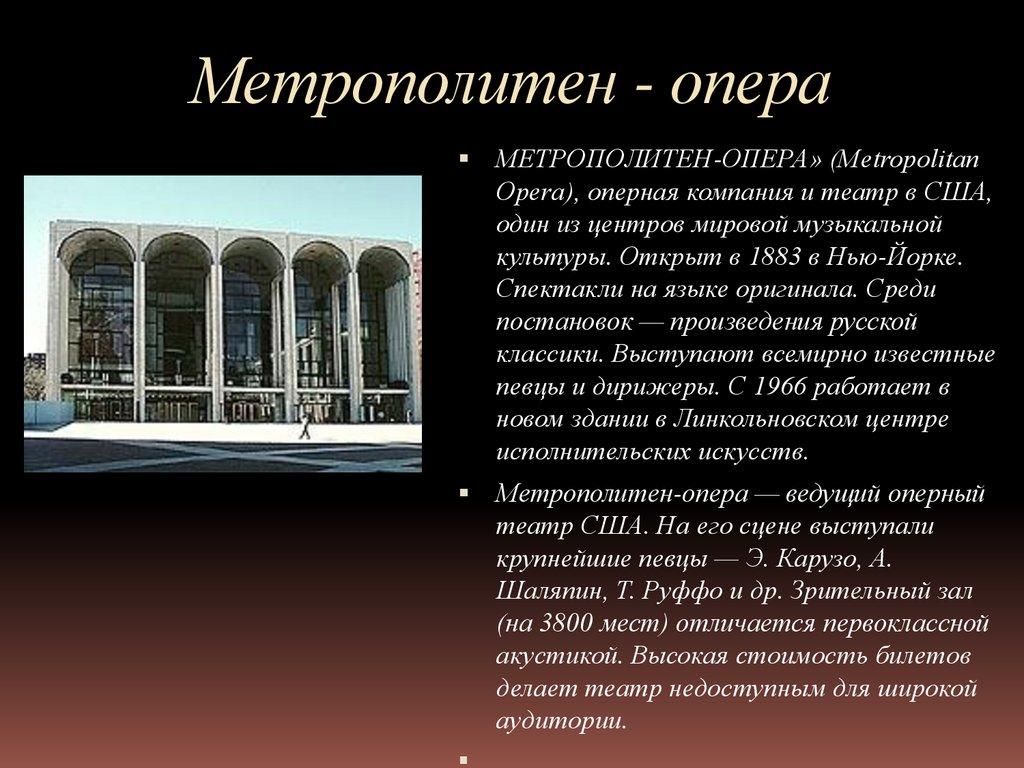 Метрополитен - опера

▪ МЕТРОПОЛИТЕН-ОПЕРА» (Metropolitan Opera), оперная компания и театр в США, один из центров мировой музыкальной культуры. Открыт в 1883 в Нью-Йорке. Спектакли на языке оригинала. Среди постановок — произведения русской классики. Выступают всемирно известные певцы и дирижеры. С 1966 работает в новом здании в Линкольновском центре исполнительских искусств.

▪ Метрополитен-опера — ведущий оперный театр США. На его сцене выступали крупнейшие певцы — Э. Карузо, А. Шаляпин, Т. Руффо и др. Зрительный зал (на 3800 мест) отличается первоклассной акустикой. Высокая стоимость билетов делает театр недоступным для широкой аудитории.

▪